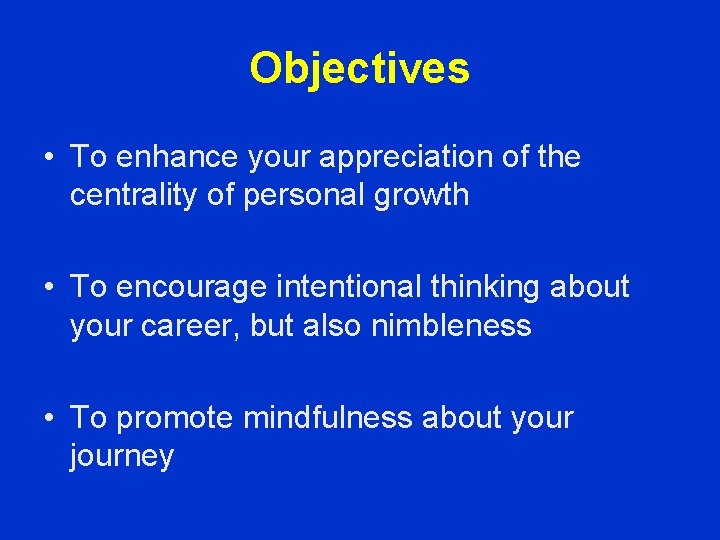 Objectives

• To enhance your appreciation of the centrality of personal growth

• To encourage intentional thinking about your career, but also nimbleness

• To promote mindfulness about your journey